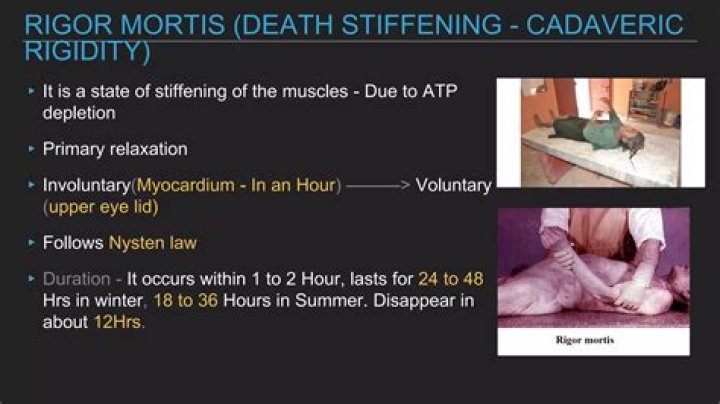 RIGOR MORTIS (DEATH STIFFENING - CADAVERIC RIGIDITY)

▸ It is a state of stiffening of the muscles - Due to ATP depletion

▸ Primary relaxation

▸ Involuntary(Myocardium - In an Hour) ———> Voluntary (upper eye lid)

▸ Follows Nysten law

▸ Duration - It occurs within 1 to 2 Hour, lasts for 24 to 48 Hrs in winter, 18 to 36 Hours in Summer. Disappear in about 12Hrs.

Rigor mortis